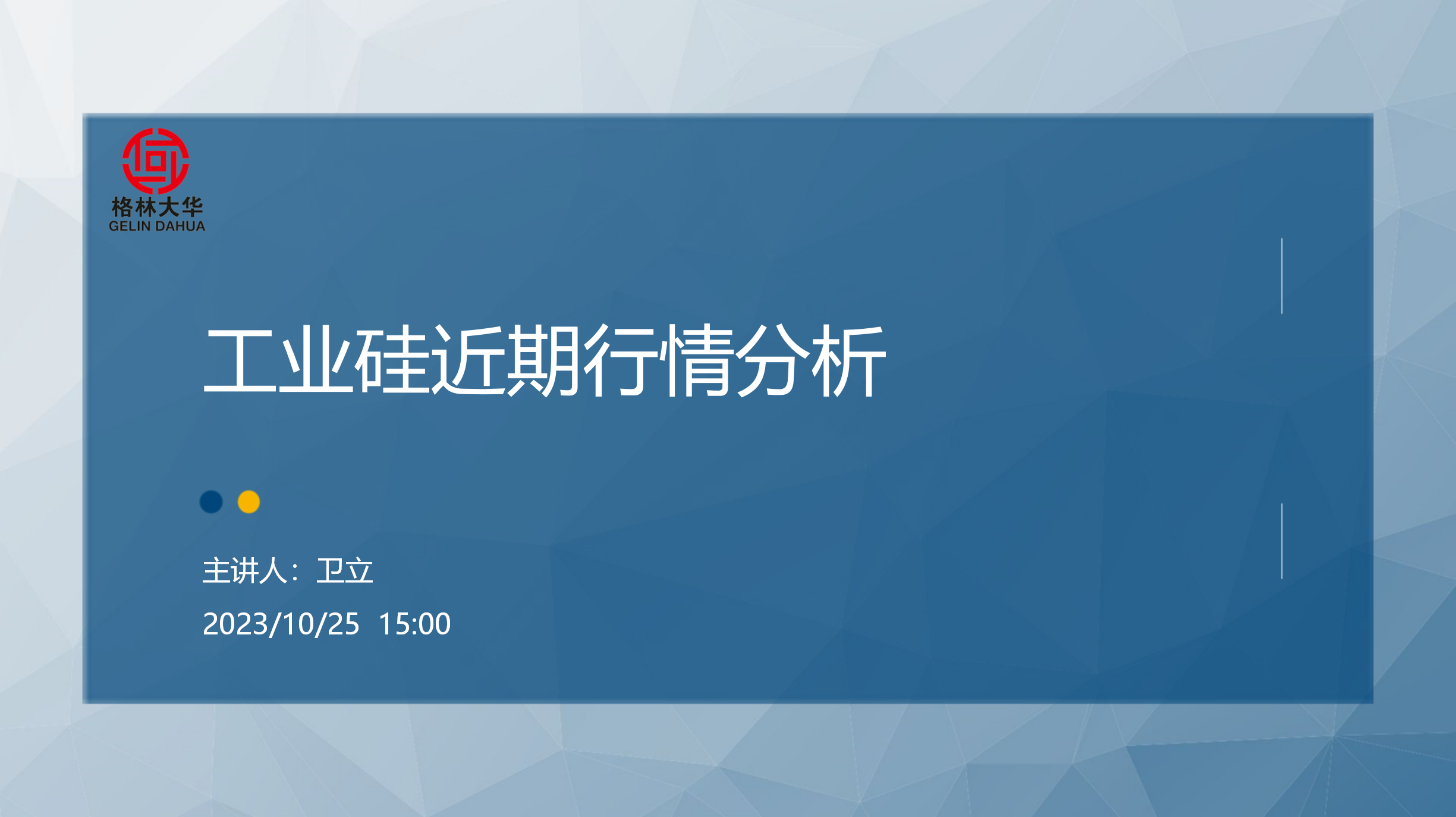 格林大华
GELIN DAHUA

工业硅近期行情分析

主讲人：卫立

2023/10/25 15:00